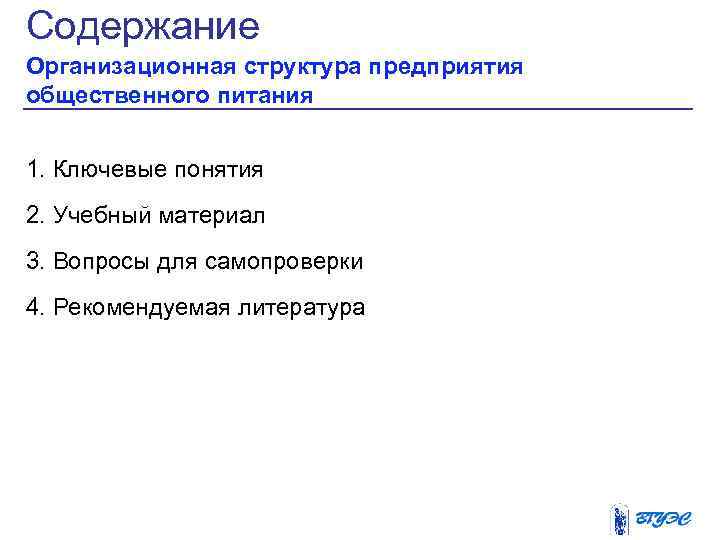 Содержание

Организационная структура предприятия общественного питания

1. Ключевые понятия

2. Учебный материал

3. Вопросы для самопроверки

4. Рекомендуемая литература

ВГУЭС